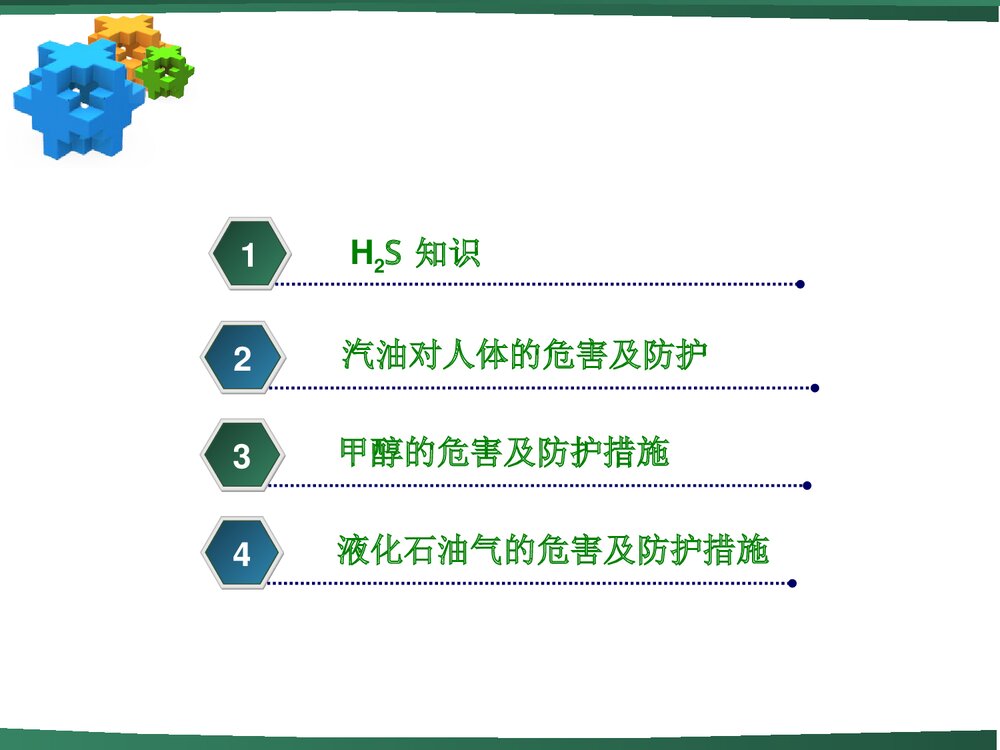 1 $H_2S$ 知识

2 汽油对人体的危害及防护

3 甲醇的危害及防护措施

4 液化石油气的危害及防护措施